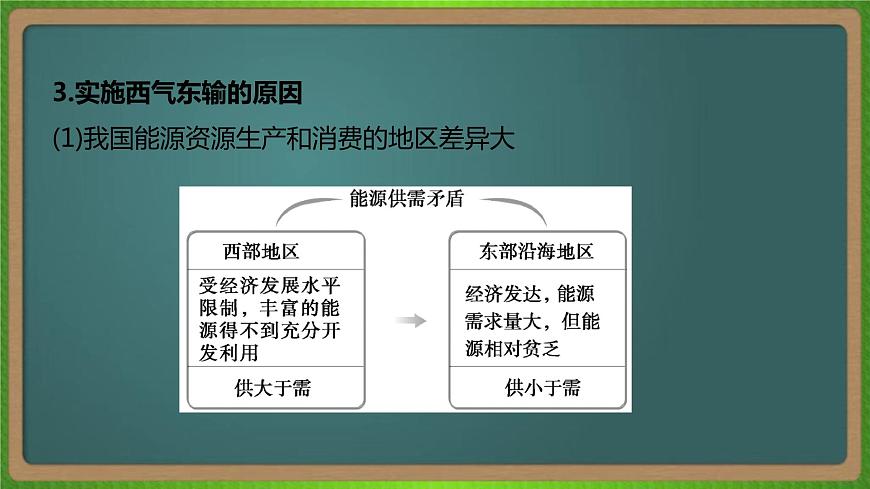 3.实施西气东输的原因

(1)我国能源资源生产和消费的地区差异大

能源供需矛盾

西部地区

受经济发展水平限制，丰富的能源得不到充分开发利用

供大于需

东部沿海地区

经济发达，能源需求量大，但能源相对贫乏

供小于需